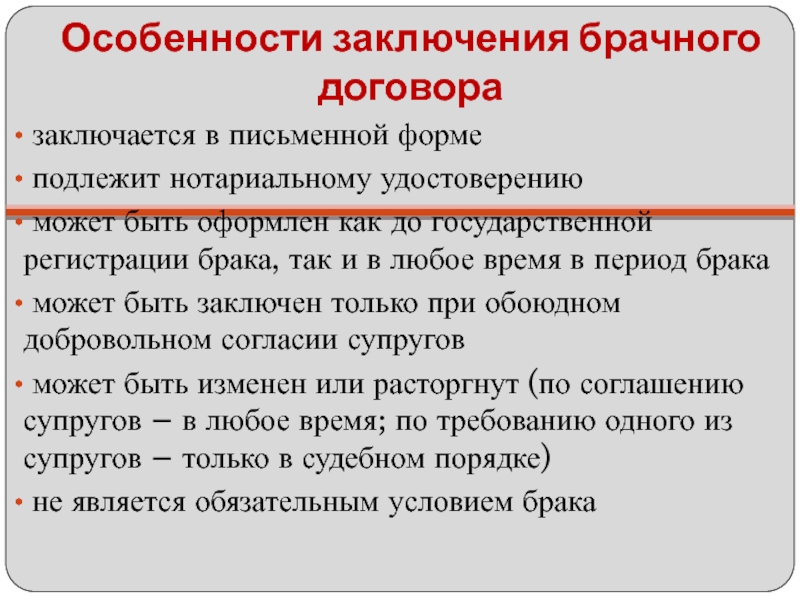 Особенности заключения брачного договора

• заключается в письменной форме
• подлежит нотариальному удостоверению
• может быть оформлен как до государственной регистрации брака, так и в любое время в период брака
• может быть заключен только при обоюдном добровольном согласии супругов
• может быть изменен или расторгнут (по соглашению супругов – в любое время; по требованию одного из супругов – только в судебном порядке)
• не является обязательным условием брака